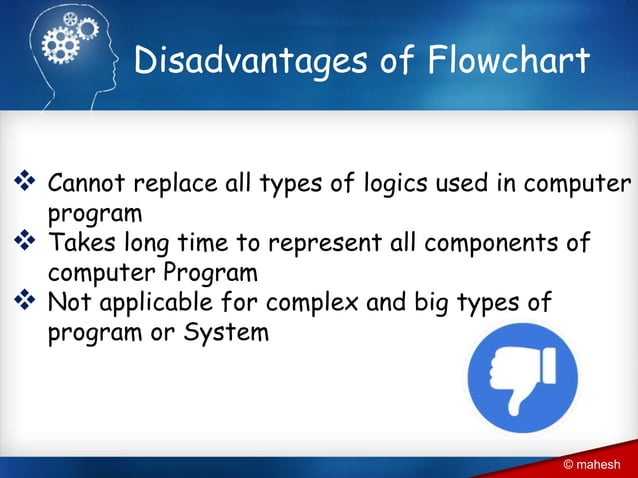 Disadvantages of Flowchart

❖ Cannot replace all types of logics used in computer program
❖ Takes long time to represent all components of computer Program
❖ Not applicable for complex and big types of program or System

© mahesh